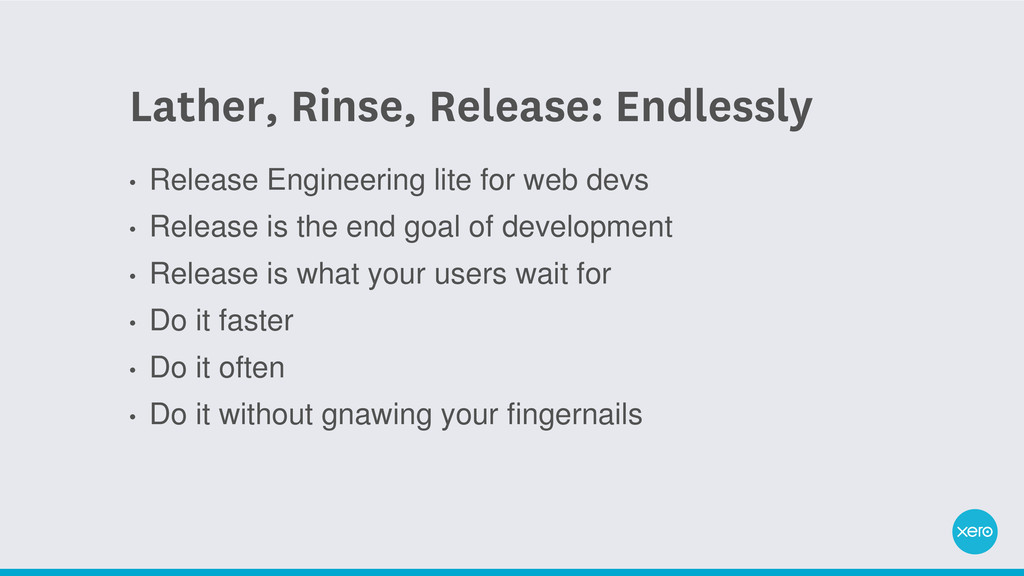 Lather, Rinse, Release: Endlessly

• Release Engineering lite for web devs
• Release is the end goal of development
• Release is what your users wait for
• Do it faster
• Do it often
• Do it without gnawing your fingernails

xero